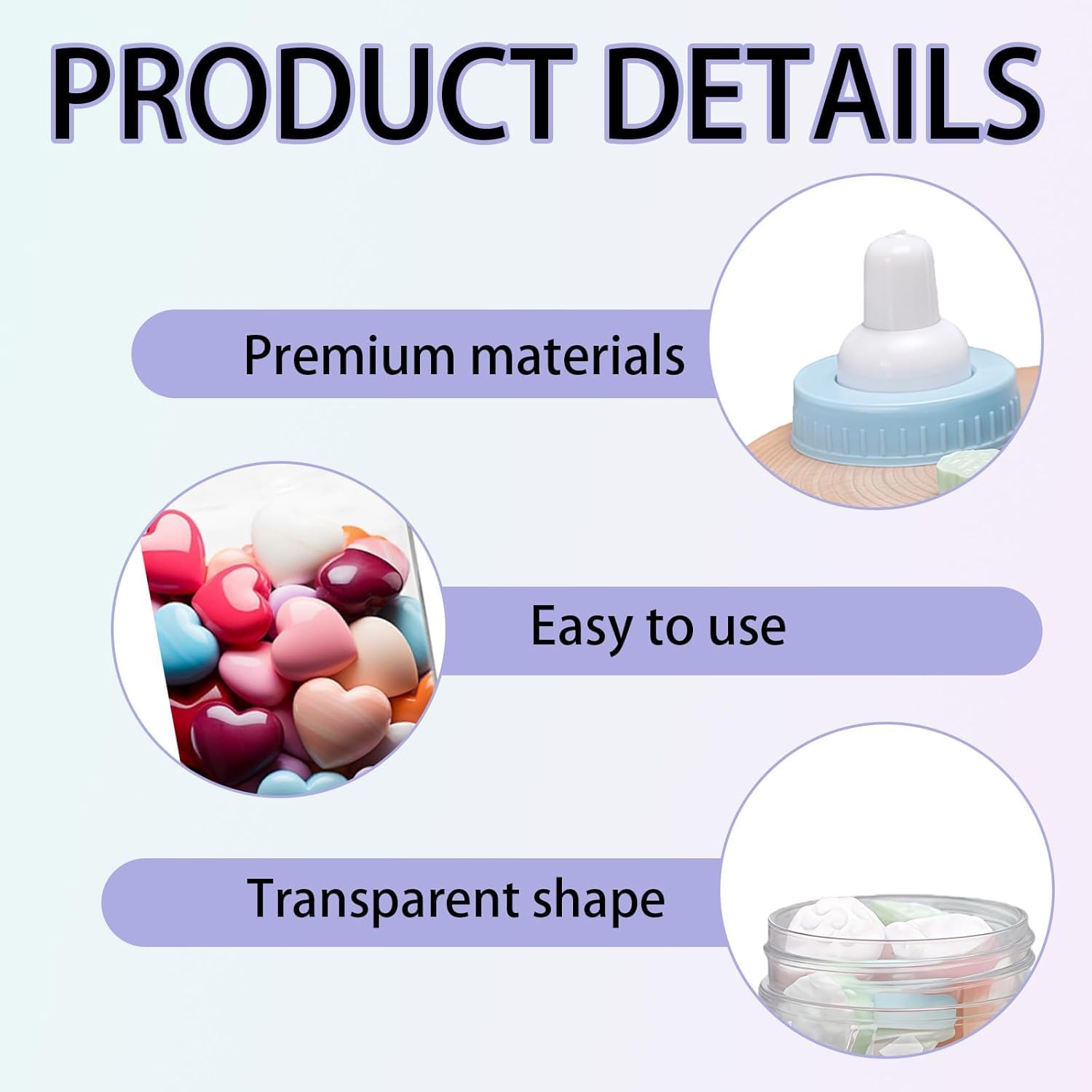 PRODUCT DETAILS

Premium materials

Easy to use

Transparent shape